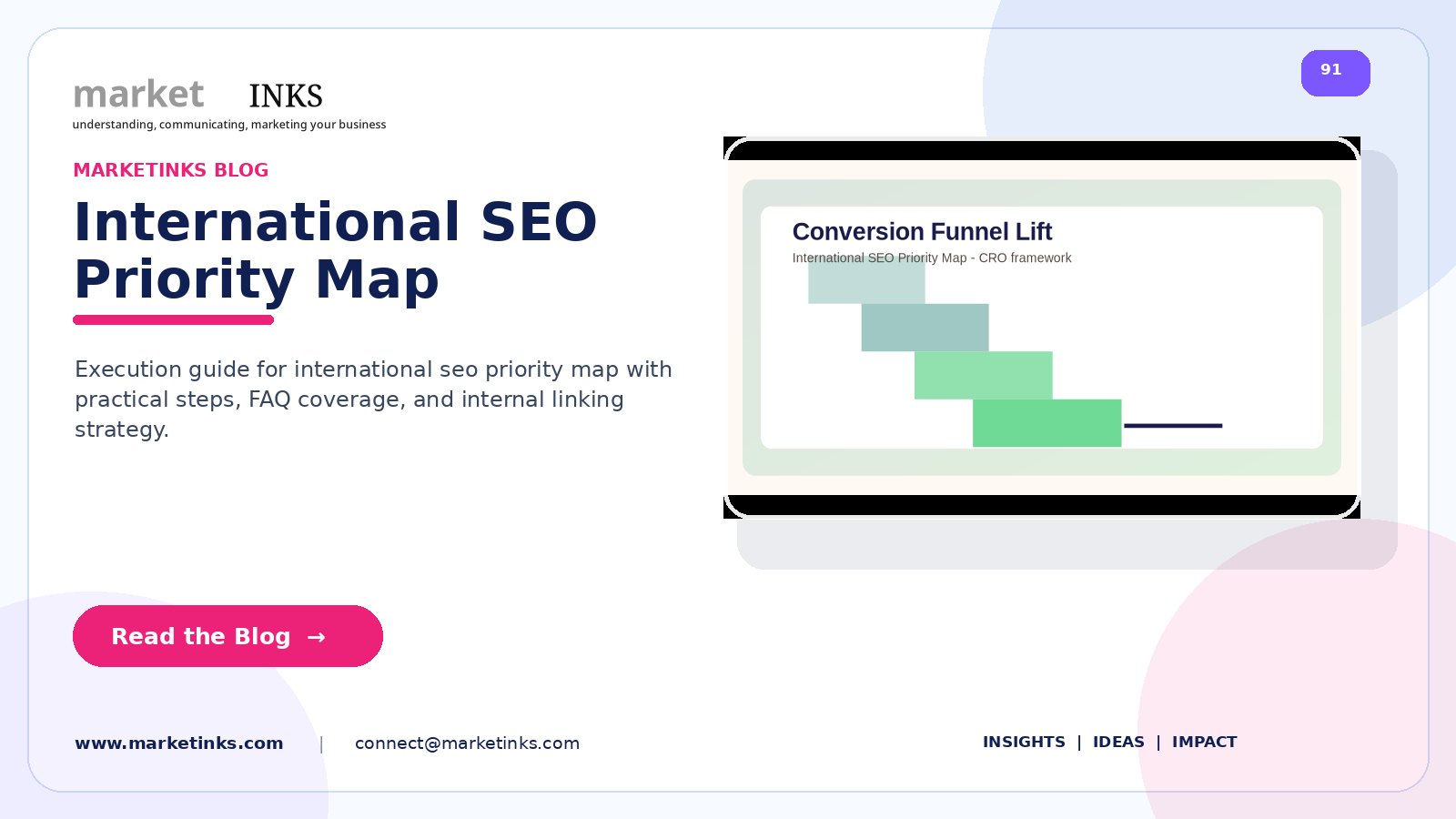 market INKS
understanding, communicating, marketing your business

91

MARKETINKS BLOG

International SEO Priority Map

Execution guide for international seo priority map with practical steps, FAQ coverage, and internal linking strategy.

Conversion Funnel Lift
International SEO Priority Map - CRO framework

Read the Blog →

www.marketinks.com | connect@marketinks.com

INSIGHTS | IDEAS | IMPACT